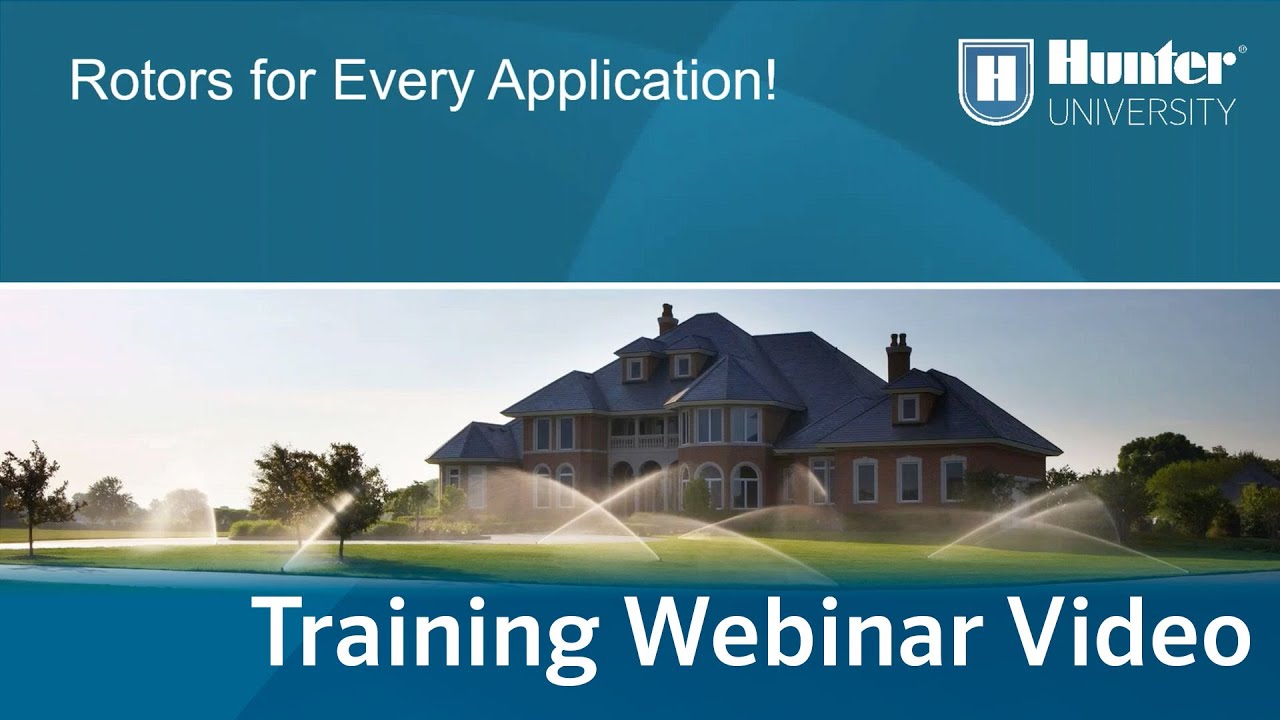 Rotors for Every Application!

H Hunter®
UNIVERSITY

Training Webinar Video